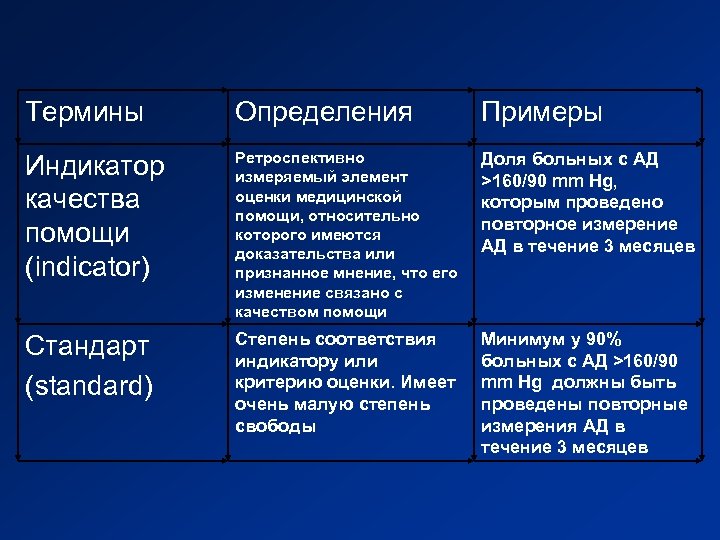 | Термины | Определения | Примеры |
|---|---|---|
| Индикатор качества помощи (indicator) | Ретроспективно измеряемый элемент оценки медицинской помощи, относительно которого имеются доказательства или признанное мнение, что его изменение связано с качеством помощи | Доля больных с АД >160/90 mm Hg, которым проведено повторное измерение АД в течение 3 месяцев |
| Стандарт (standard) | Степень соответствия индикатору или критерию оценки. Имеет очень малую степень свободы | Минимум у 90% больных с АД >160/90 mm Hg должны быть проведены повторные измерения АД в течение 3 месяцев |